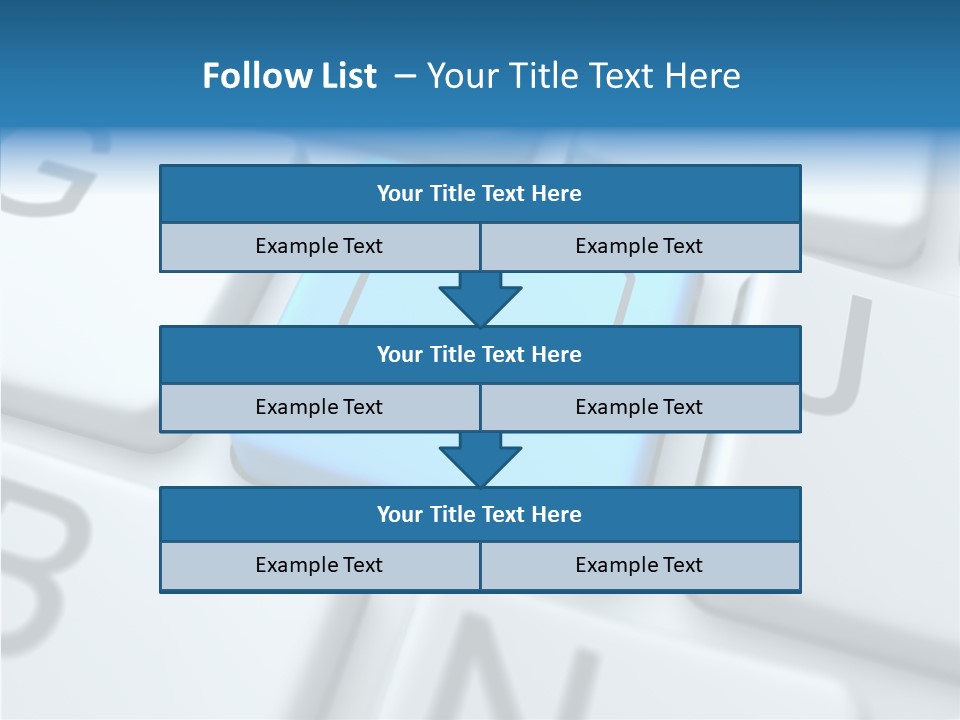 Follow List – Your Title Text Here

Your Title Text Here

Example Text

Example Text

Your Title Text Here

Example Text

Example Text

Your Title Text Here

Example Text

Example Text